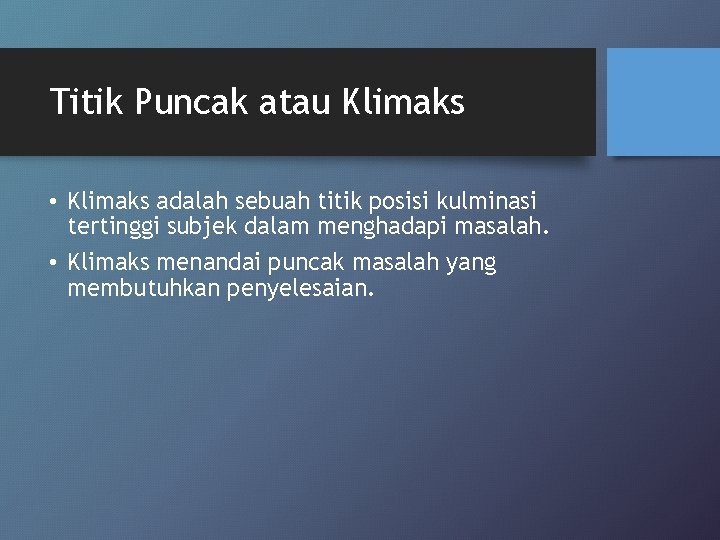 Titik Puncak atau Klimaks

• Klimaks adalah sebuah titik posisi kulminasi tertinggi subjek dalam menghadapi masalah.

• Klimaks menandai puncak masalah yang membutuhkan penyelesaian.